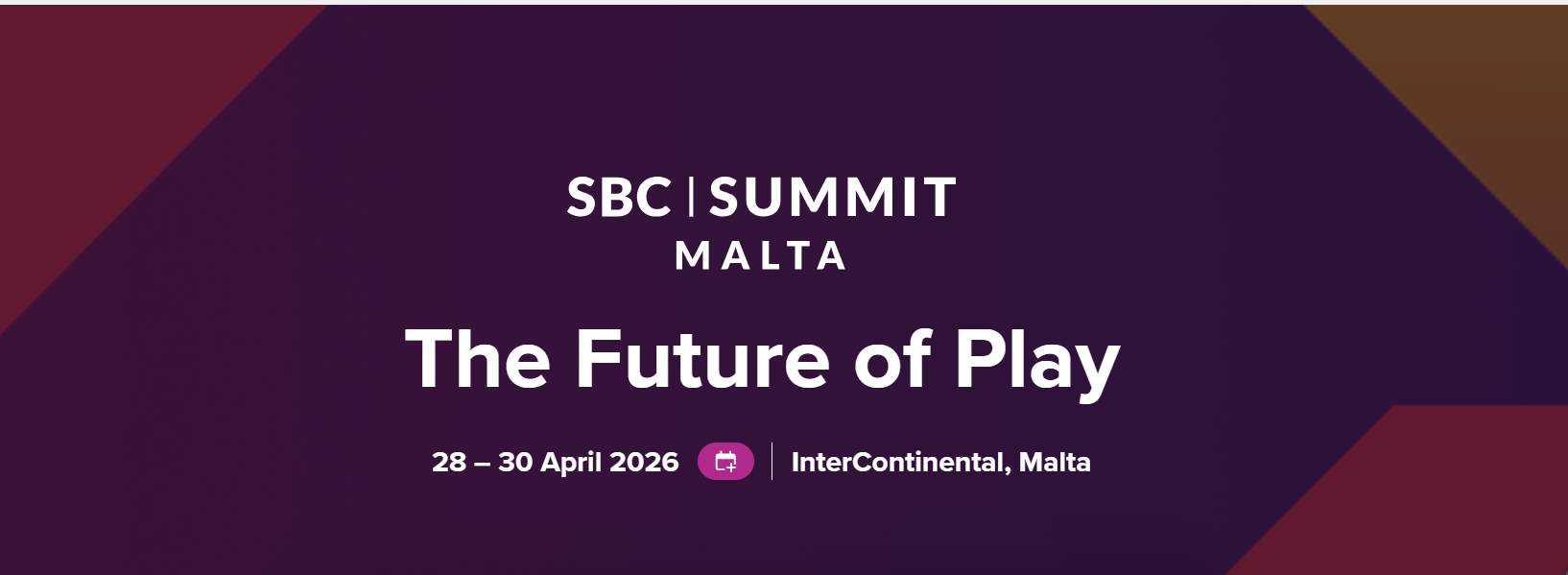 SBC | SUMMIT
MALTA

The Future of Play

28 – 30 April 2026 | InterContinental, Malta